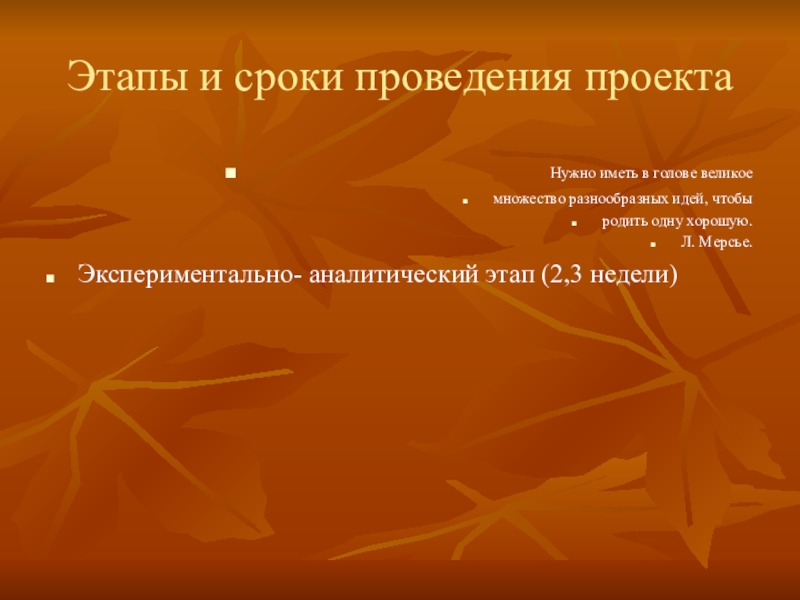 Этапы и сроки проведения проекта

Нужно иметь в голове великое

множество разнообразных идей, чтобы

родить одну хорошую.

Л. Мерсье.

Экспериментально- аналитический этап (2,3 недели)